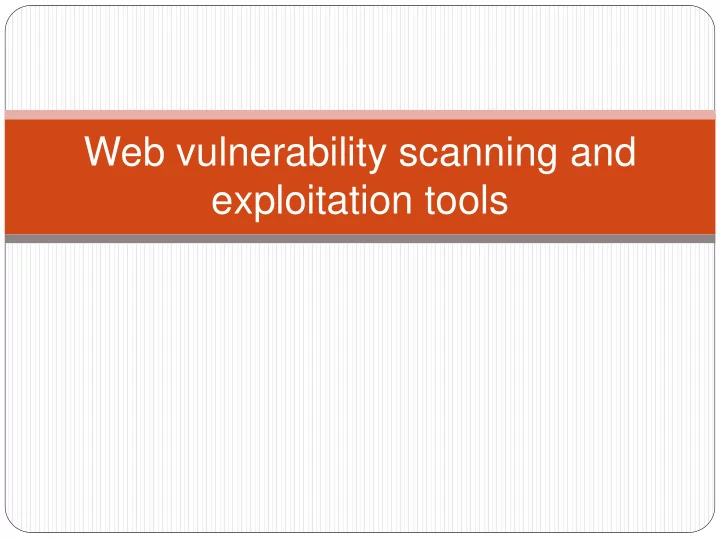 Web vulnerability scanning and exploitation tools